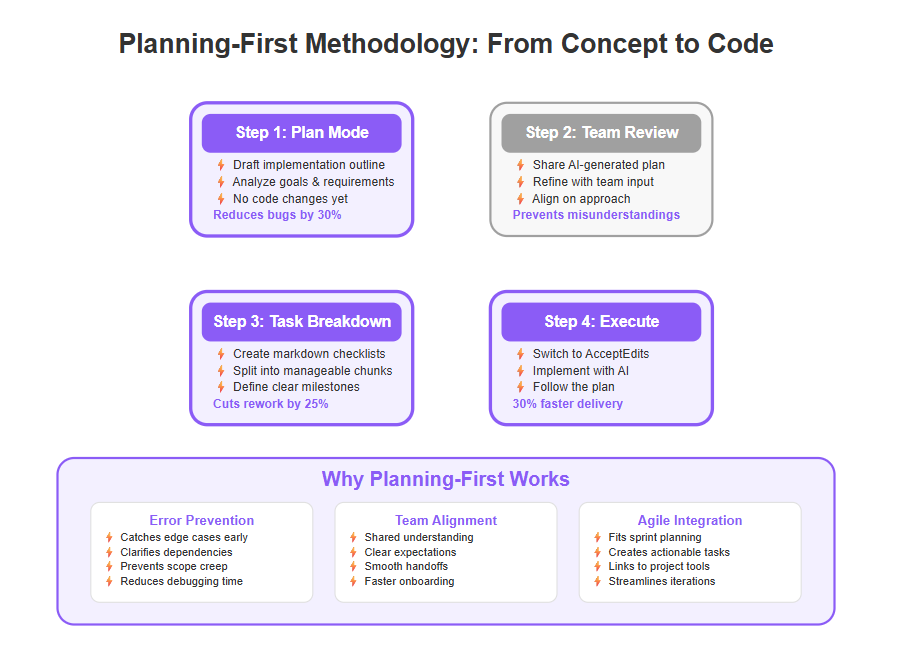 Planning-First Methodology: From Concept to Code

Step 1: Plan Mode
Draft implementation outline
Analyze goals & requirements
No code changes yet
Reduces bugs by 30%

Step 2: Team Review
Share AI-generated plan
Refine with team input
Align on approach
Prevents misunderstandings

Step 3: Task Breakdown
Create markdown checklists
Split into manageable chunks
Define clear milestones
Cuts rework by 25%

Step 4: Execute
Switch to AcceptEdits
Implement with AI
Follow the plan
30% faster delivery

Why Planning-First Works

Error Prevention
Catches edge cases early
Clarifies dependencies
Prevents scope creep
Reduces debugging time

Team Alignment
Shared understanding
Clear expectations
Smooth handoffs
Faster onboarding

Agile Integration
Fits sprint planning
Creates actionable tasks
Links to project tools
Streamlines iterations